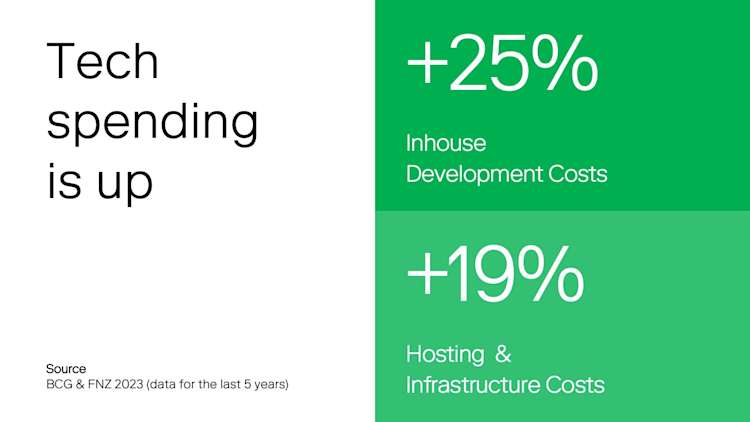 Tech spending is up

Source
BCG & FNZ 2023 (data for the last 5 years)

+25%

Inhouse Development Costs

+19%

Hosting & Infrastructure Costs